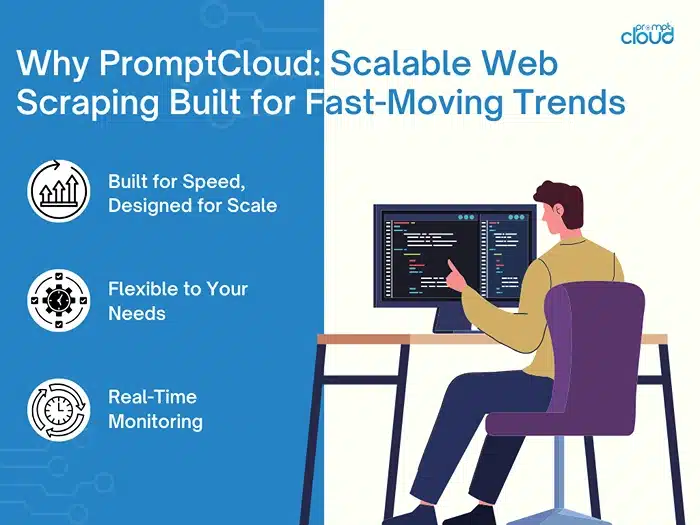 prompt cloud

Why PromptCloud: Scalable Web Scraping Built for Fast-Moving Trends

Built for Speed, Designed for Scale

Flexible to Your Needs

Real-Time Monitoring